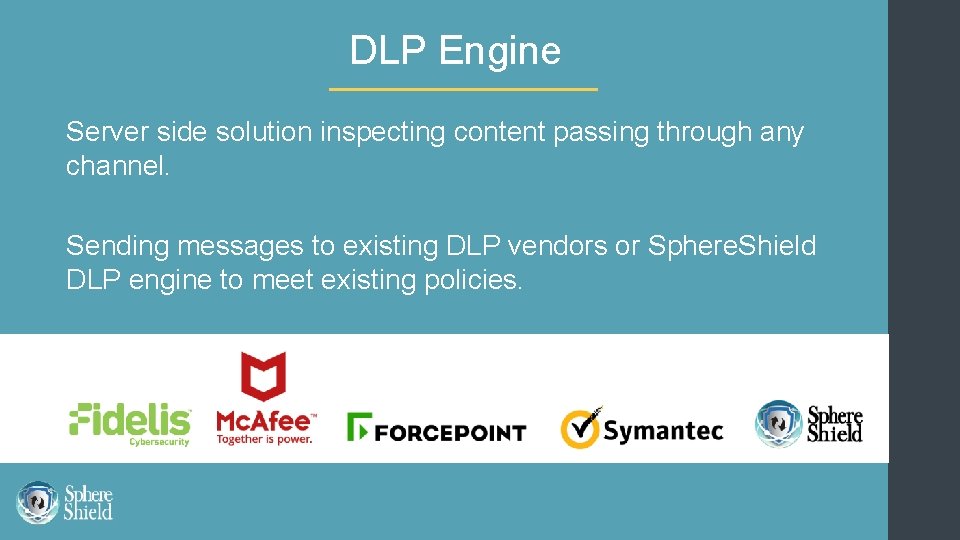 DLP Engine

Server side solution inspecting content passing through any channel.

Sending messages to existing DLP vendors or SphereShield DLP engine to meet existing policies.

Fidelis
Cybersecurity

McAfee™
Together is power.

FORCEPOINT

Symantec

Sphere
Shield

Sphere
Shield